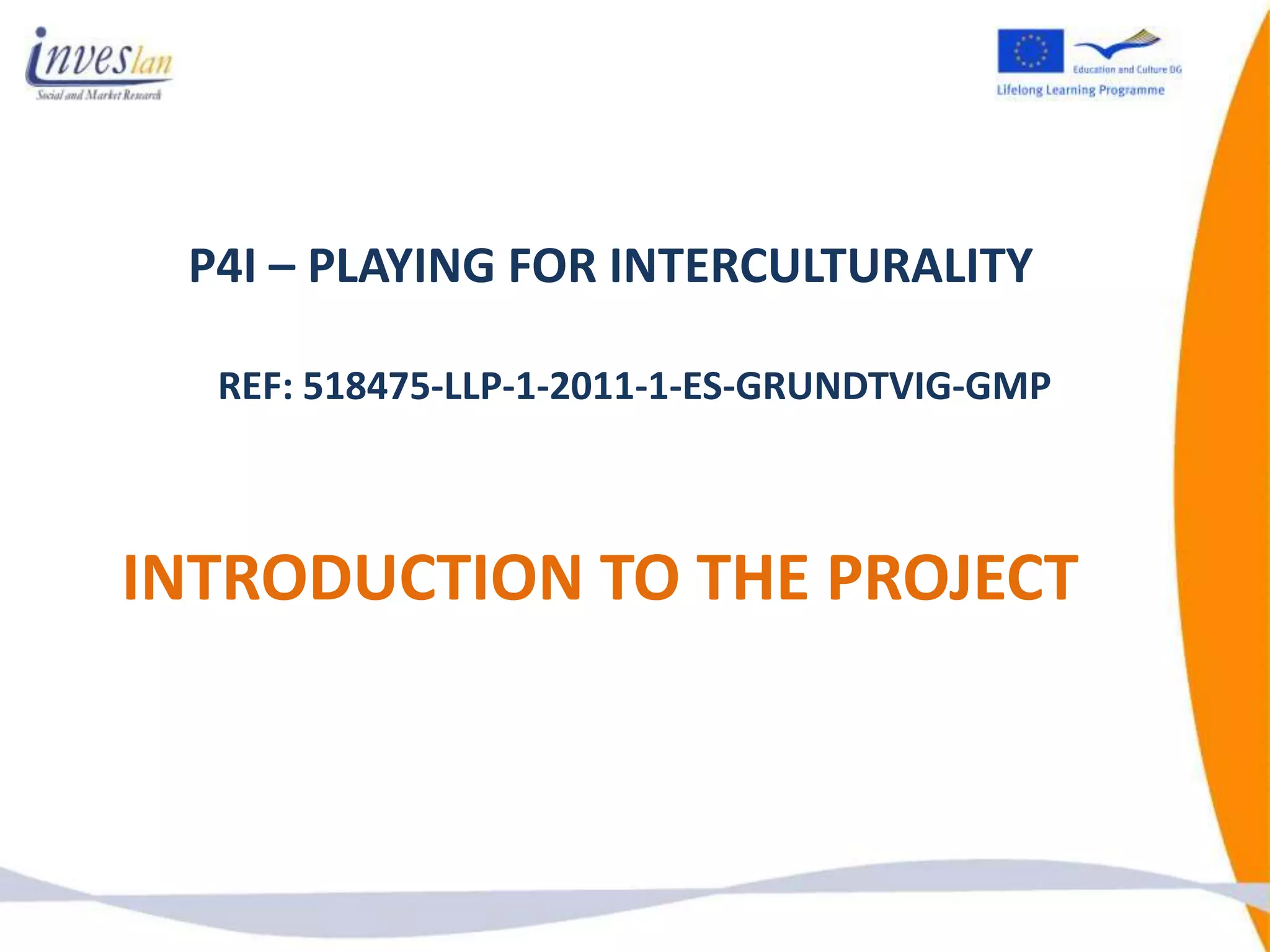 inveslan
Social and Market Research

Education and Culture DG
Lifelong Learning Programme

P4I – PLAYING FOR INTERCULTURALITY

REF: 518475-LLP-1-2011-1-ES-GRUNDTVIG-GMP

INTRODUCTION TO THE PROJECT